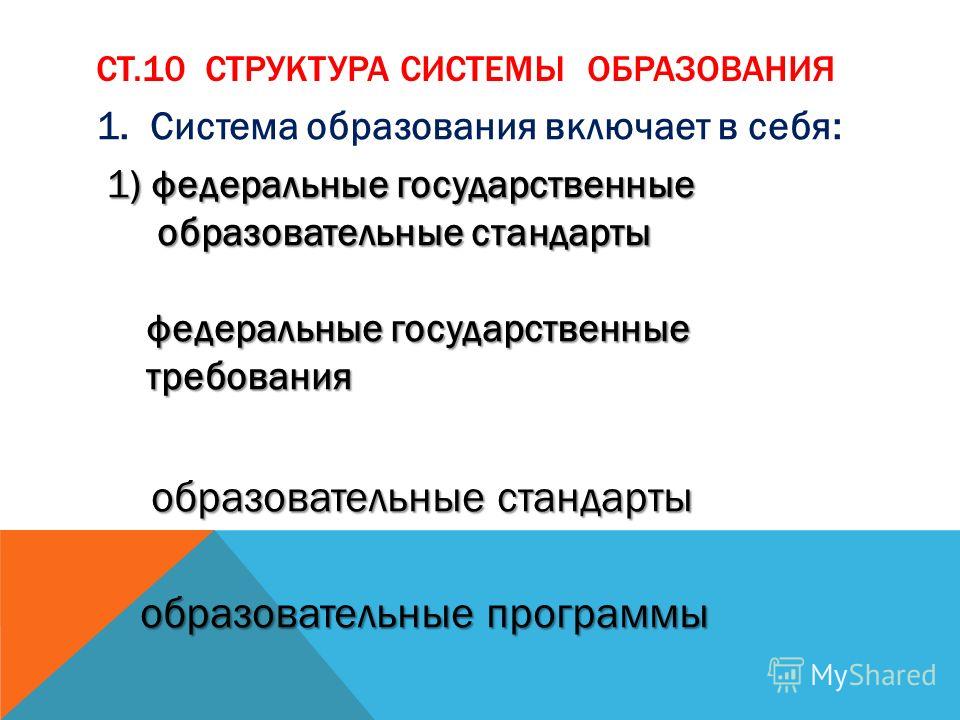 СТ.10 СТРУКТУРА СИСТЕМЫ ОБРАЗОВАНИЯ

1. Система образования включает в себя:

1) федеральные государственные образовательные стандарты

федеральные государственные требования

образовательные стандарты

образовательные программы

MyShared